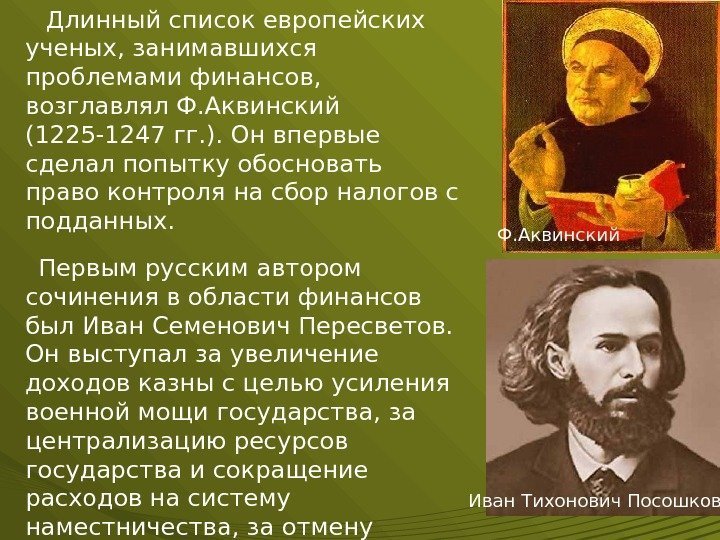 Длинный список европейских ученых, занимавшихся проблемами финансов, возглавлял Ф.Аквинский (1225-1247 гг.). Он впервые сделал попытку обосновать право контроля на сбор налогов с подданных.

Первым русским автором сочинения в области финансов был Иван Семенович Пересветов. Он выступал за увеличение доходов казны с целью усиления военной мощи государства, за централизацию ресурсов государства и сокращение расходов на систему наместничества, за отмену

Ф.Аквинский

Иван Тихонович Посошков